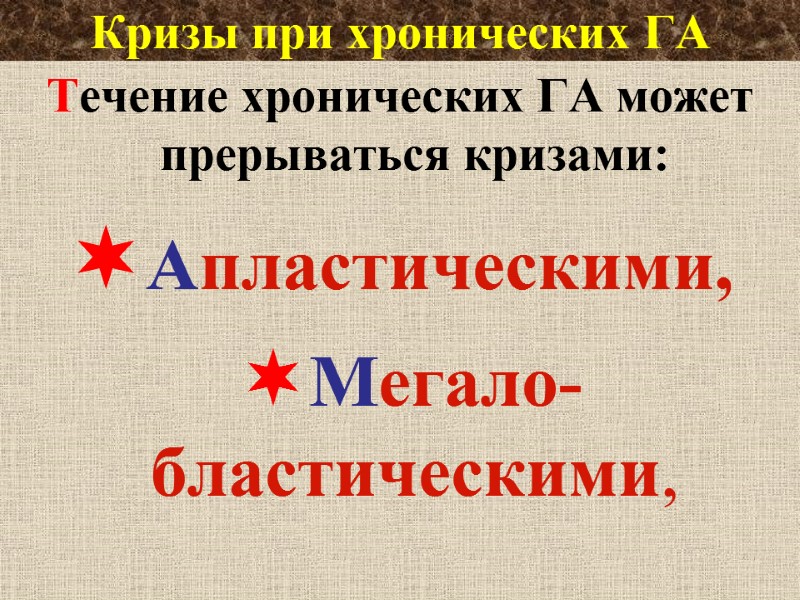 Кризы при хронических ГА

Течение хронических ГА может прерываться кризами:

Апластическими,

Мегало-бластическими,